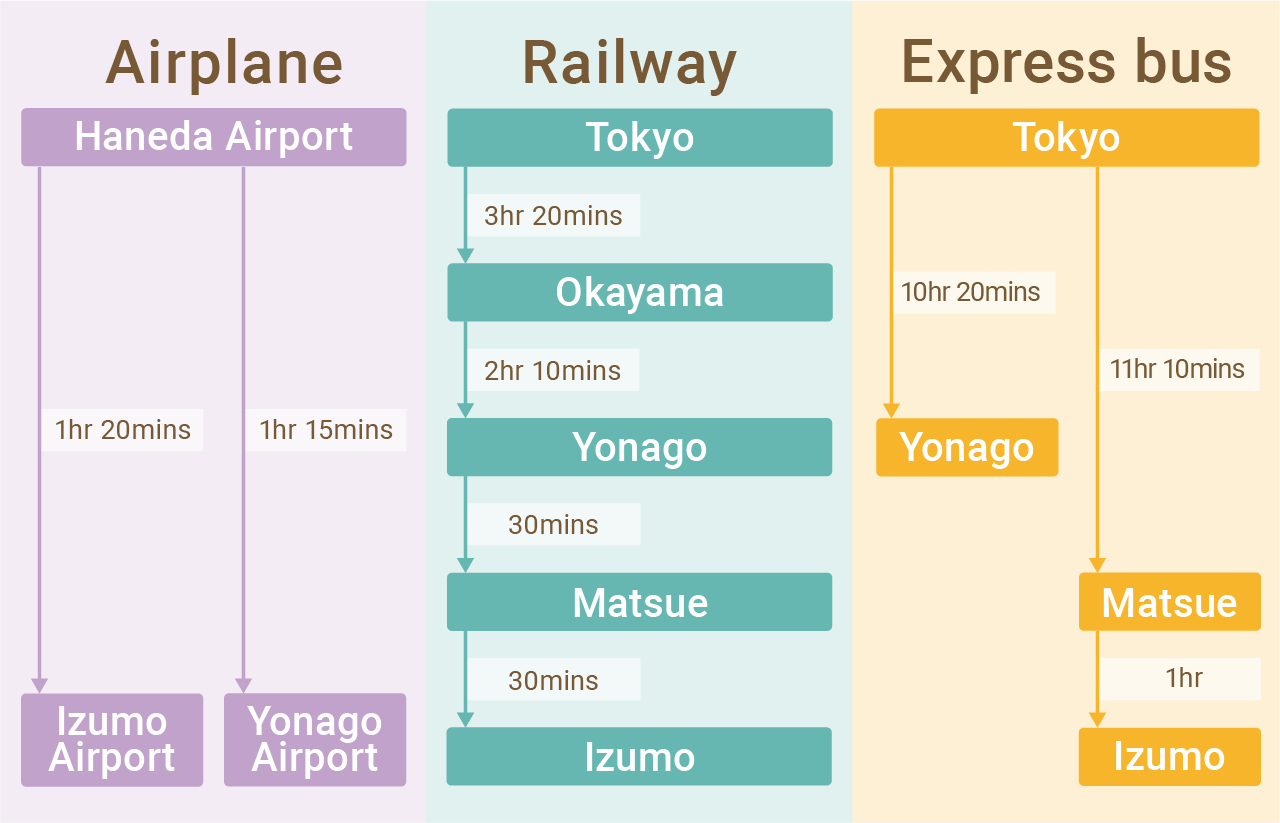 Airplane

Haneda Airport

1hr 20mins

1hr 15mins

Izumo Airport

Yonago Airport

Railway

Tokyo

3hr 20mins

Okayama

2hr 10mins

Yonago

30mins

Matsue

30mins

Izumo

Express bus

Tokyo

10hr 20mins

11hr 10mins

Yonago

Matsue

1hr

Izumo